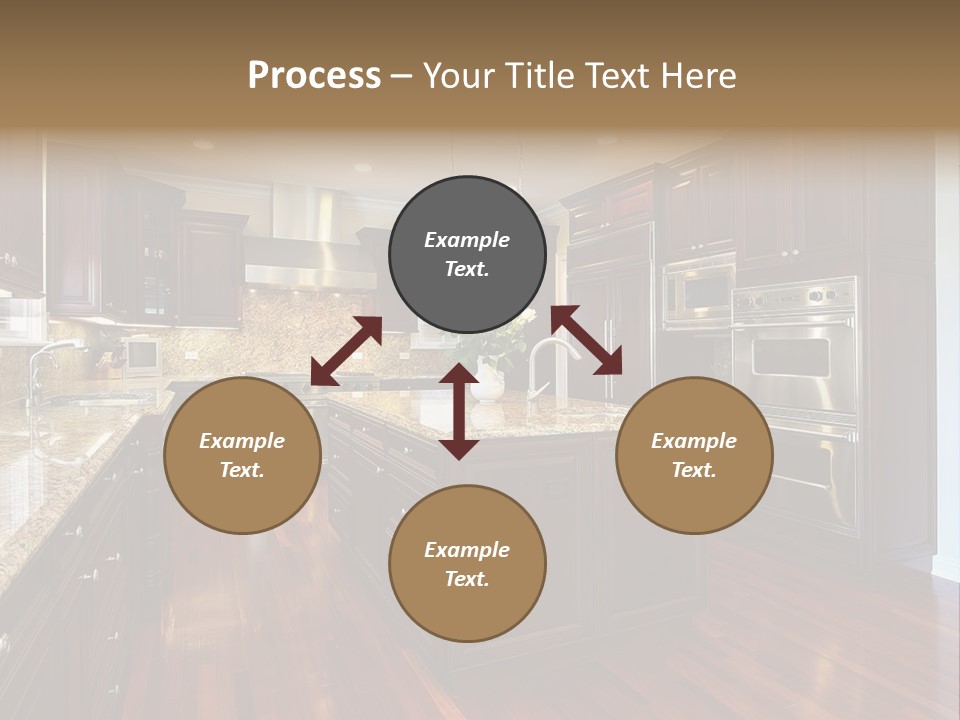 Process – Your Title Text Here

Example Text.

Example Text.

Example Text.

Example Text.